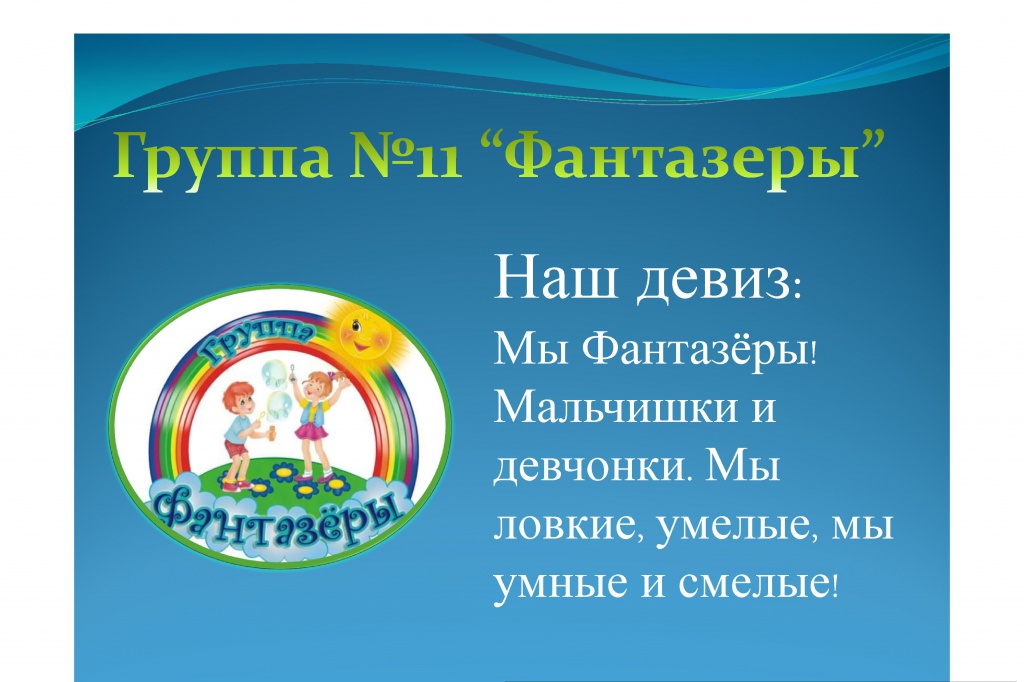 Группа №11 “Фантазеры”

Группа

Фантазёры

Наш девиз:

Мы Фантазёры! Мальчишки и девчонки. Мы ловкие, умелые, мы умные и смелые!